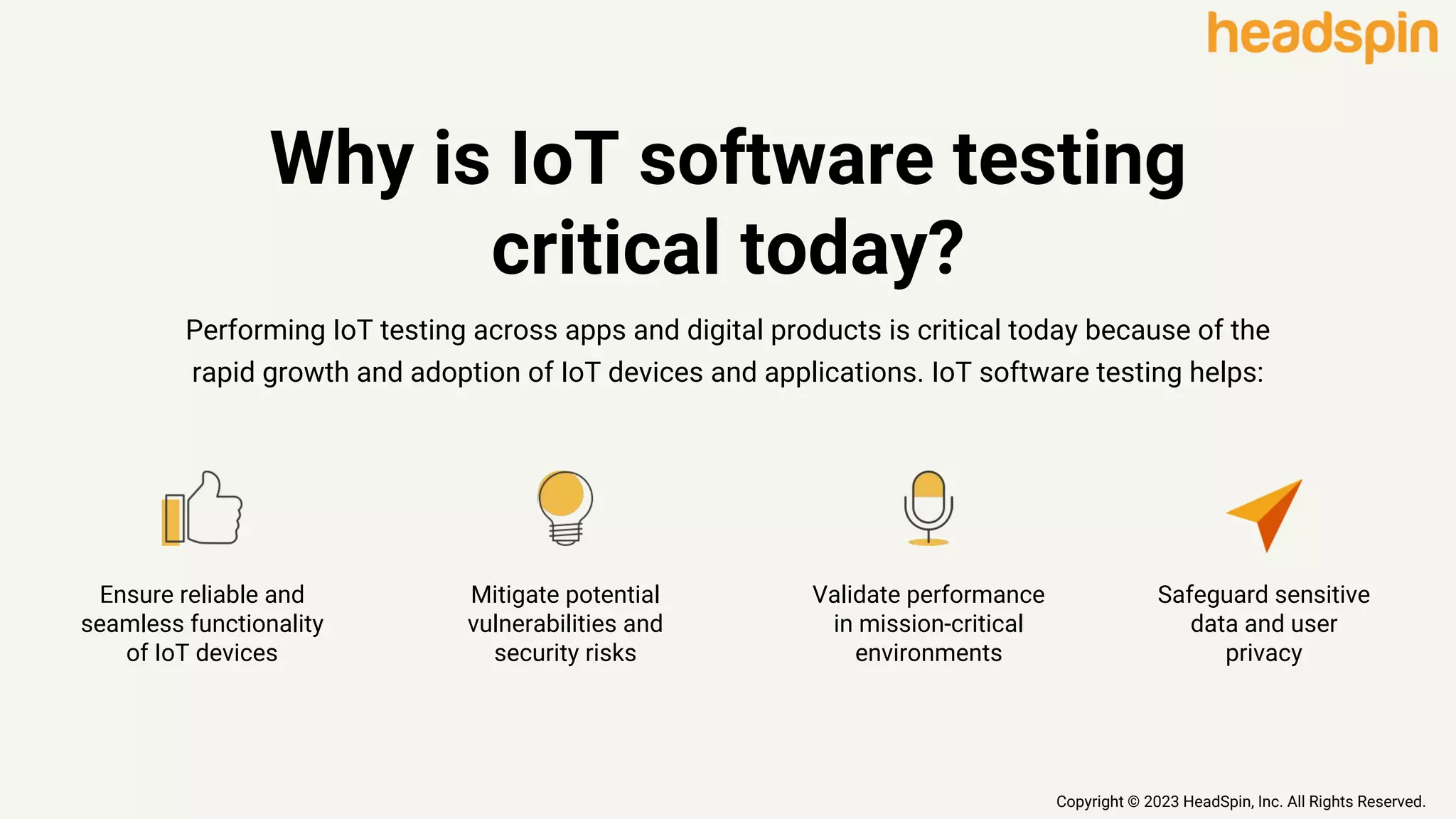 headspin

Why is IoT software testing critical today?

Performing IoT testing across apps and digital products is critical today because of the rapid growth and adoption of IoT devices and applications. IoT software testing helps:

Ensure reliable and seamless functionality of IoT devices

Mitigate potential vulnerabilities and security risks

Validate performance in mission-critical environments

Safeguard sensitive data and user privacy

Copyright © 2023 HeadSpin, Inc. All Rights Reserved.